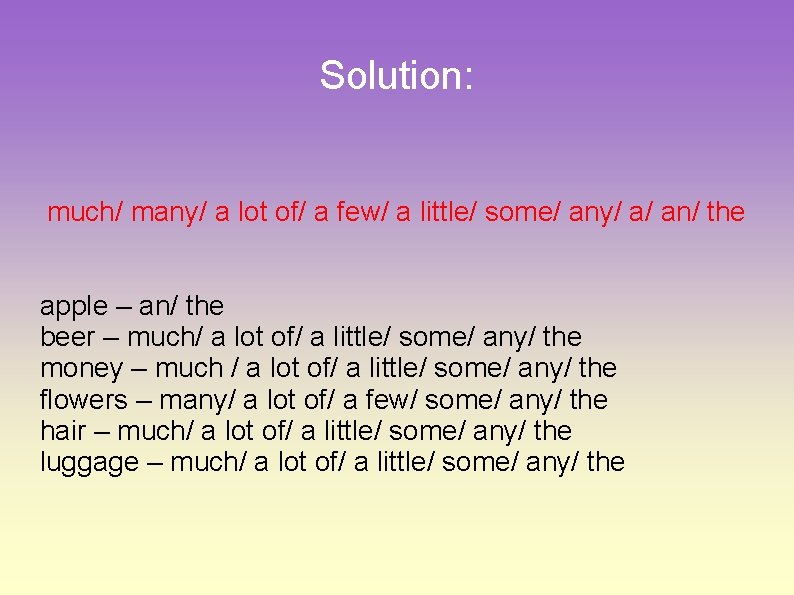 Solution:

much/ many/ a lot of/ a few/ a little/ some/ any/ a/ an/ the

apple – an/ the
beer – much/ a lot of/ a little/ some/ any/ the
money – much / a lot of/ a little/ some/ any/ the
flowers – many/ a lot of/ a few/ some/ any/ the
hair – much/ a lot of/ a little/ some/ any/ the
luggage – much/ a lot of/ a little/ some/ any/ the